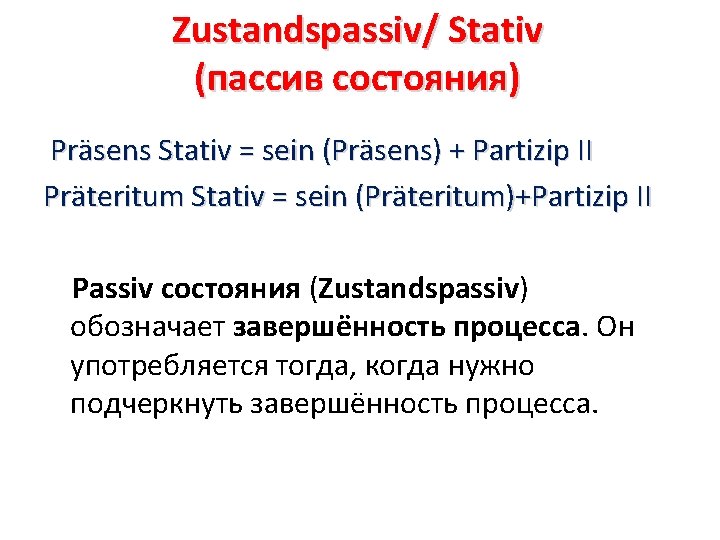 Zustandspassiv/ Stativ
(пассив состояния)

Präsens Stativ = sein (Präsens) + Partizip II
Präteritum Stativ = sein (Präteritum)+Partizip II

Passiv состояния (Zustandspassiv) обозначает завершённость процесса. Он употребляется тогда, когда нужно подчеркнуть завершённость процесса.